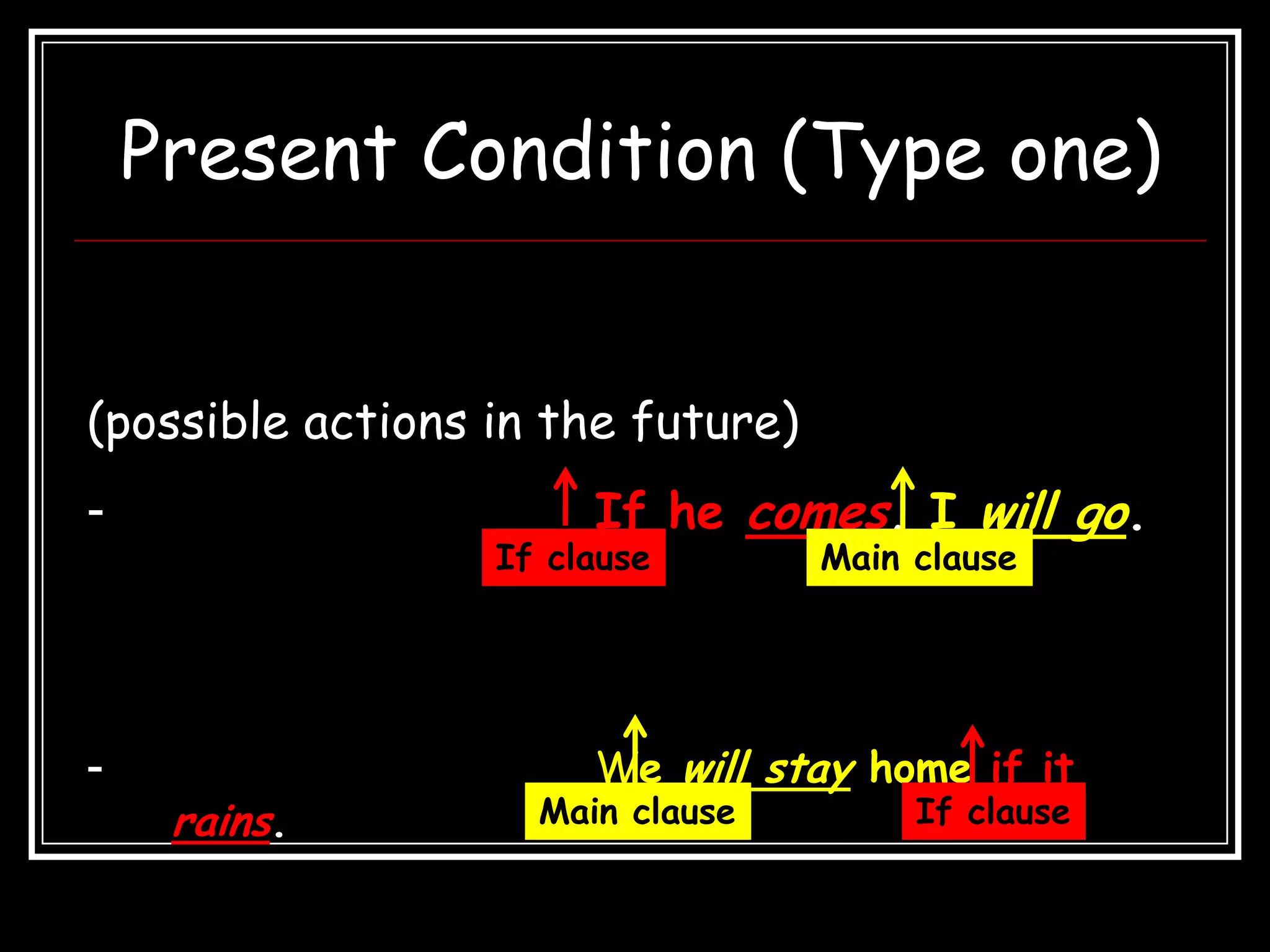 Present Condition (Type one)

(possible actions in the future)

- If he comes, I will go.

If clause

Main clause

- We will stay home if it rains.

Main clause

If clause